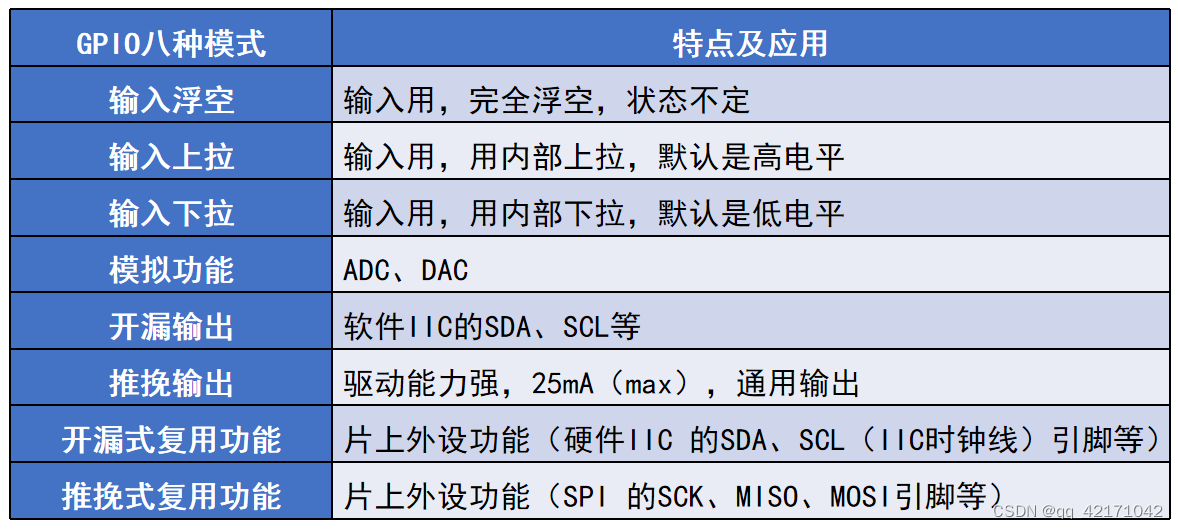 | GPIO八种模式 | 特点及应用 |
|---|---|
| 输入浮空 | 输入用，完全浮空，状态不定 |
| 输入上拉 | 输入用，用内部上拉，默认是高电平 |
| 输入下拉 | 输入用，用内部下拉，默认是低电平 |
| 模拟功能 | ADC、DAC |
| 开漏输出 | 软件IIC的SDA、SCL等 |
| 推挽输出 | 驱动能力强，25mA（max），通用输出 |
| 开漏式复用功能 | 片上外设功能（硬件IIC 的SDA、SCL（IIC时钟线）引脚等） |
| 推挽式复用功能 | 片上外设功能（SPI 的SCK、MISO、MOSI引脚等） |

CSDN @qq_42171042